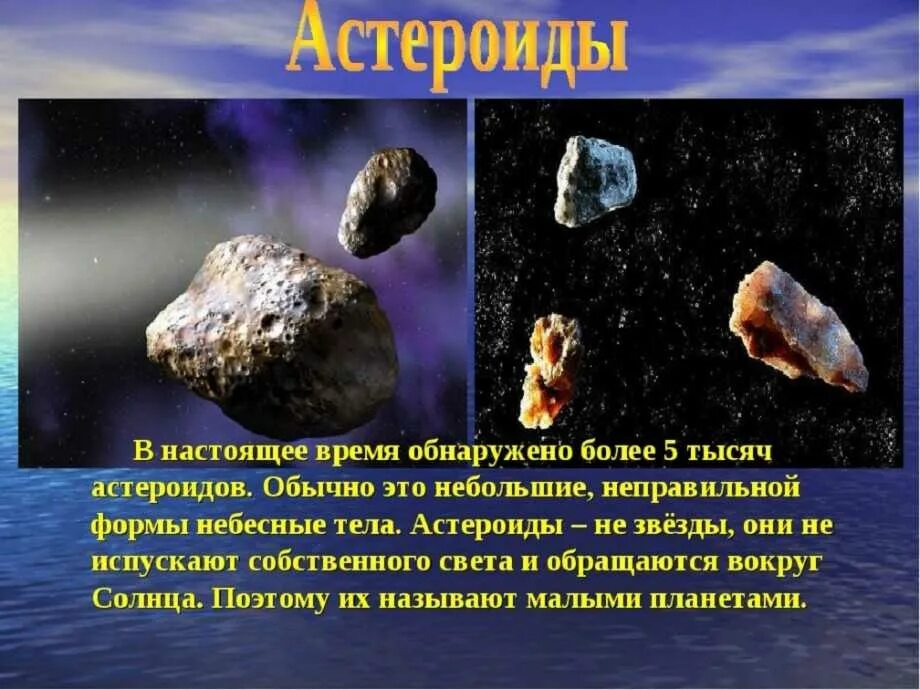 Астероиды

В настоящее время обнаружено более 5 тысяч астероидов. Обычно это небольшие, неправильной формы небесные тела. Астероиды – не звёзды, они не испускают собственного света и обращаются вокруг Солнца. Поэтому их называют малыми планетами.